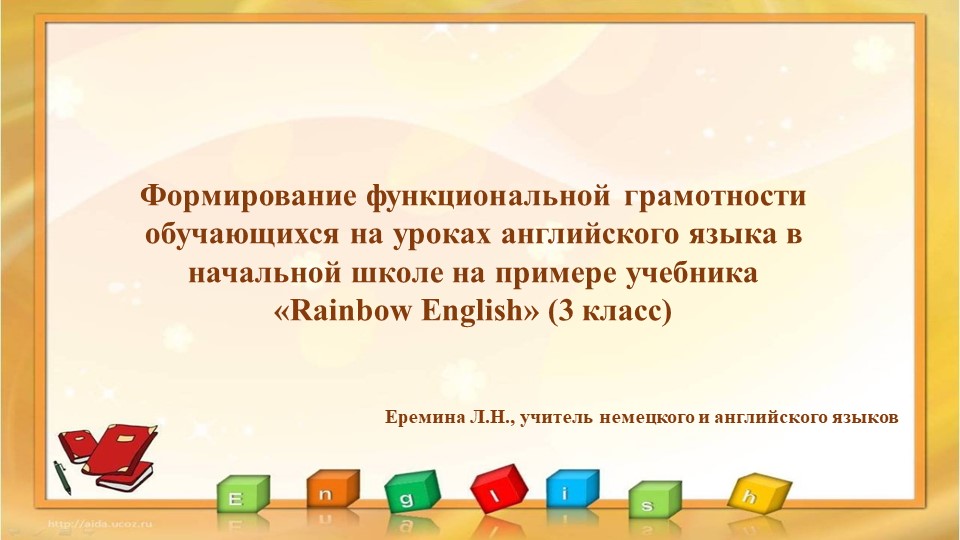 Формирование функциональной грамотности обучающихся на уроках английского языка в начальной школе на примере учебника «Rainbow English» (3 класс)

Еремина Л.Н., учитель немецкого и английского языков

E n g l i s h

http://aida.ucoz.ru